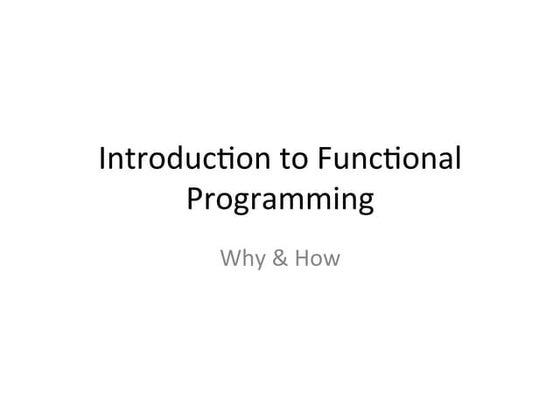 Introduction to Functional Programming

Why & How